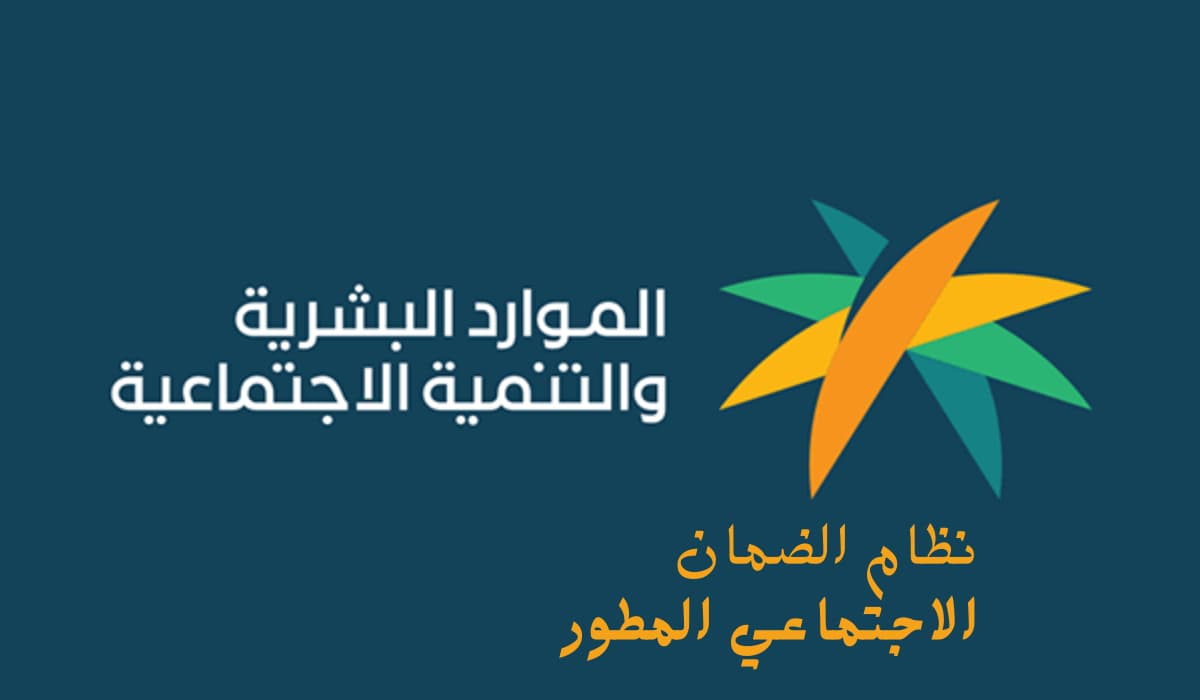 الموارد البشرية
والتنمية الاجتماعية

نظام الضمان
الاجتماعي المطور